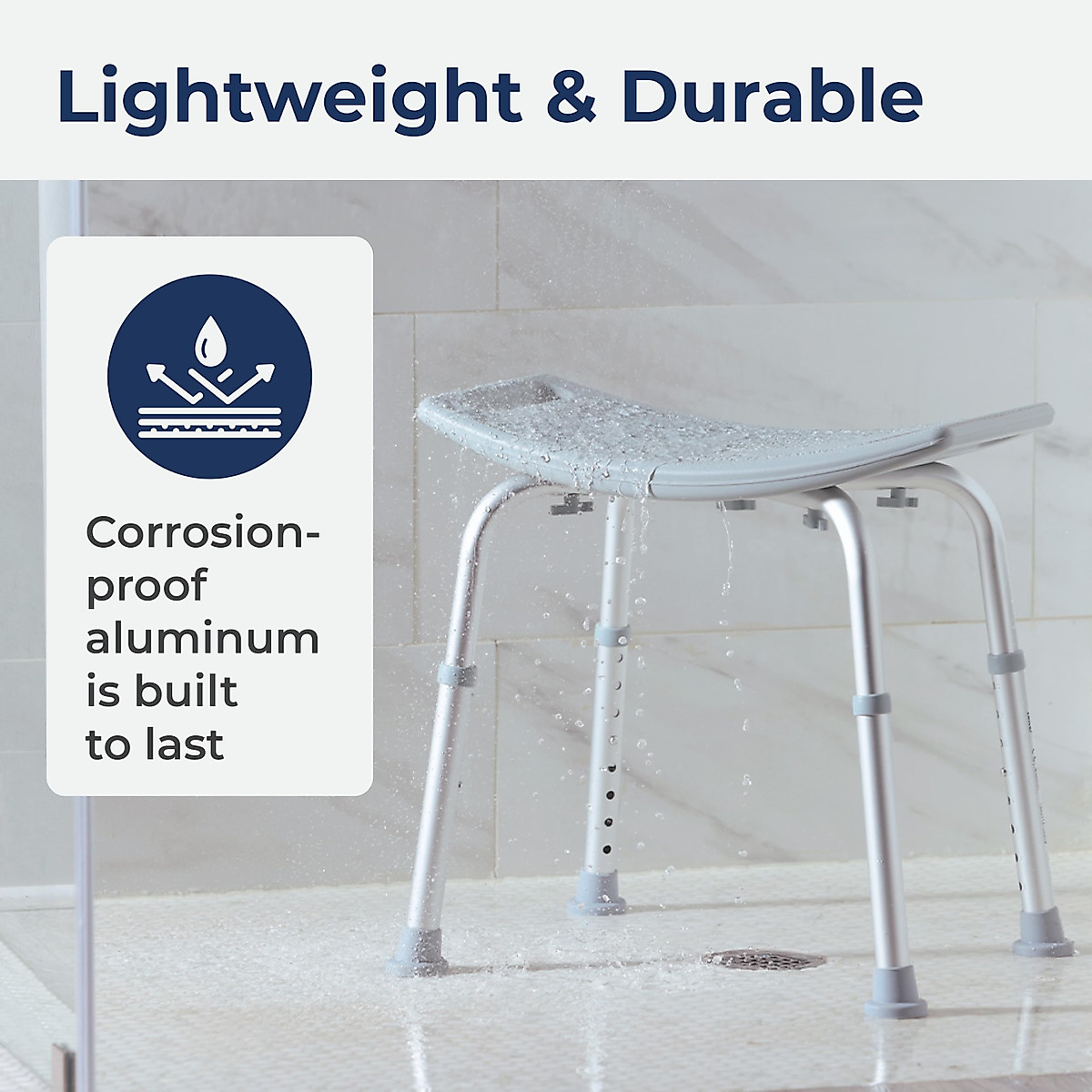 Lightweight & Durable

Corrosion-proof aluminum is built to last